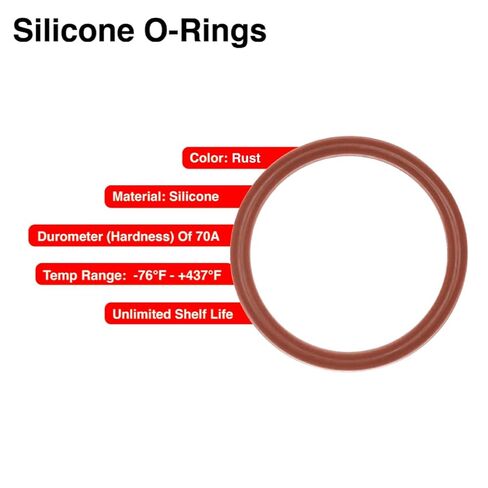 Silicone O-Rings

Color: Rust

Material: Silicone

Durometer (Hardness) Of 70A

Temp Range: -76°F - +437°F

Unlimited Shelf Life